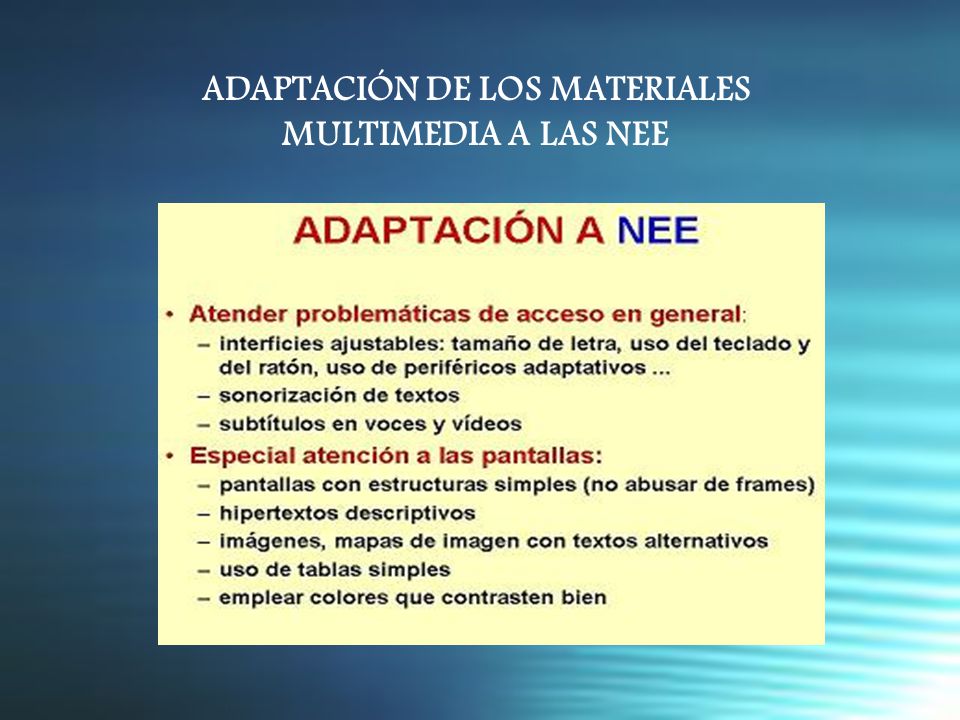 ADAPTACIÓN DE LOS MATERIALES MULTIMEDIA A LAS NEE

ADAPTACIÓN A NEE

• Atender problemáticas de acceso en general:
– interficies ajustables: tamaño de letra, uso del teclado y del ratón, uso de periféricos adaptativos ...
– sonorización de textos
– subtítulos en voces y vídeos
• Especial atención a las pantallas:
– pantallas con estructuras simples (no abusar de frames)
– hipertextos descriptivos
– imágenes, mapas de imagen con textos alternativos
– uso de tablas simples
– emplear colores que contrasten bien